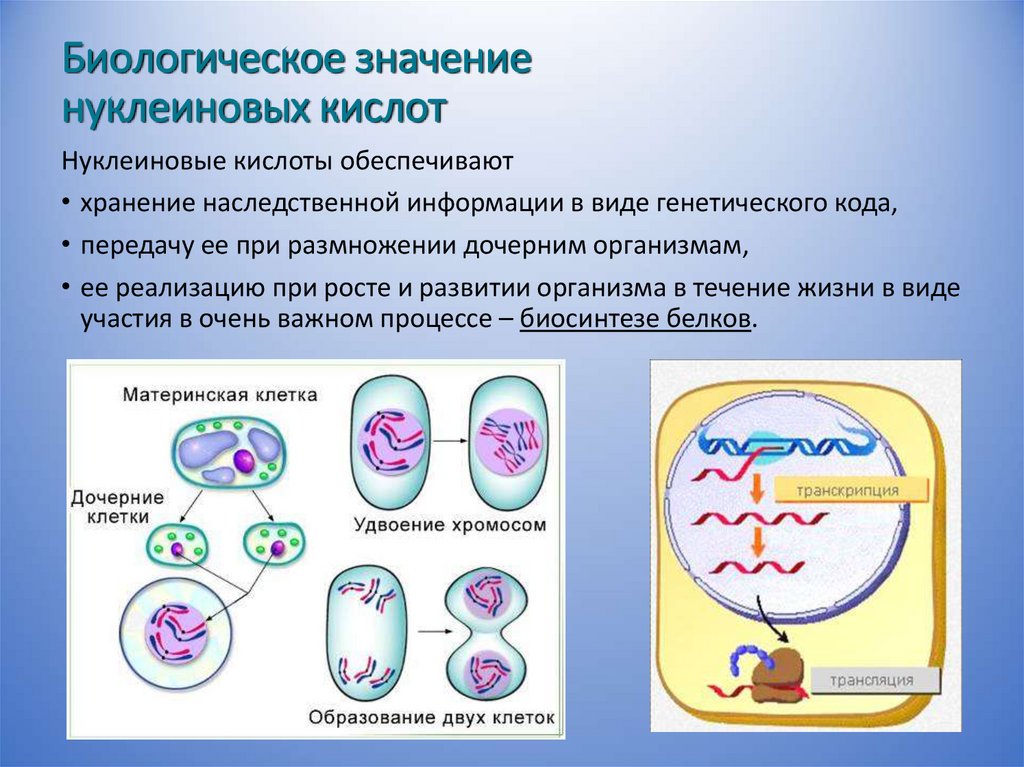 Биологическое значение нуклеиновых кислот

Нуклеиновые кислоты обеспечивают

• хранение наследственной информации в виде генетического кода,

• передачу ее при размножении дочерним организмам,

• ее реализацию при росте и развитии организма в течение жизни в виде участия в очень важном процессе – биосинтезе белков.

Материнская клетка

Дочерние клетки

Удвоение хромосом

Образование двух клеток

транскрипция

трансляция